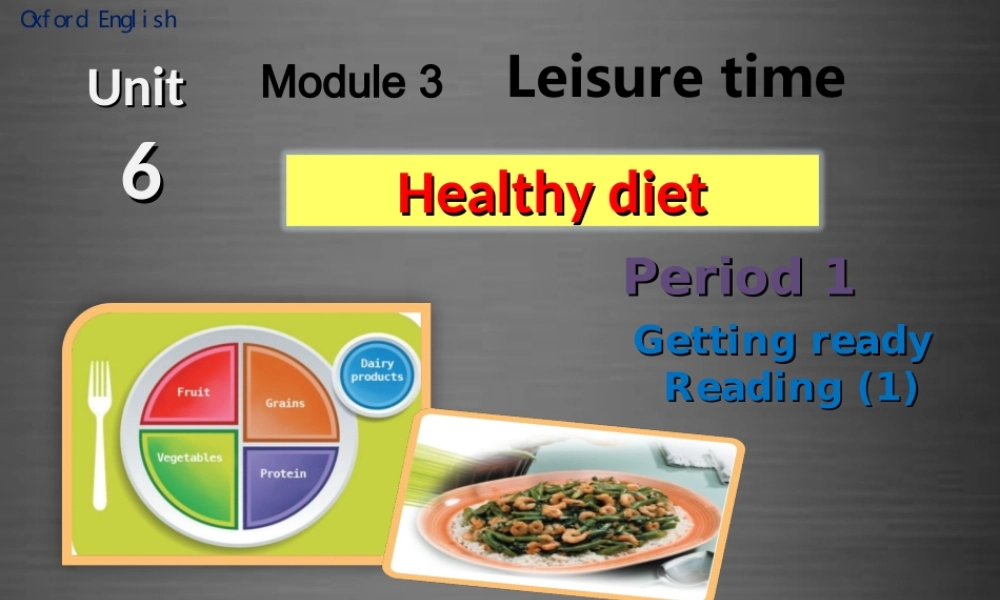 Oxford English

Unit 6

Module 3 Leisure time

Healthy diet

Period 1

Getting ready
Reading (1)

Fruit
Grains
Vegetables
Protein
Dairy products